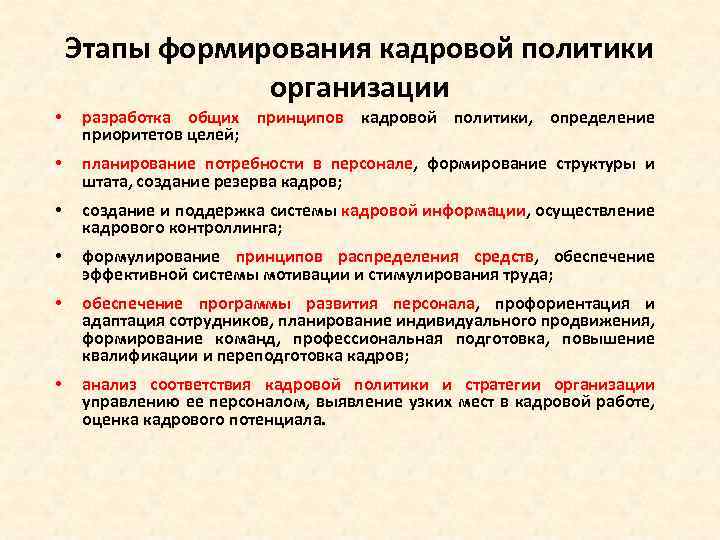 Этапы формирования кадровой политики организации

• разработка общих принципов кадровой политики, определение приоритетов целей;

• планирование потребности в персонале, формирование структуры и штата, создание резерва кадров;

• создание и поддержка системы кадровой информации, осуществление кадрового контроллинга;

• формулирование принципов распределения средств, обеспечение эффективной системы мотивации и стимулирования труда;

• обеспечение программы развития персонала, профориентация и адаптация сотрудников, планирование индивидуального продвижения, формирование команд, профессиональная подготовка, повышение квалификации и переподготовка кадров;

• анализ соответствия кадровой политики и стратегии организации управлению ее персоналом, выявление узких мест в кадровой работе, оценка кадрового потенциала.